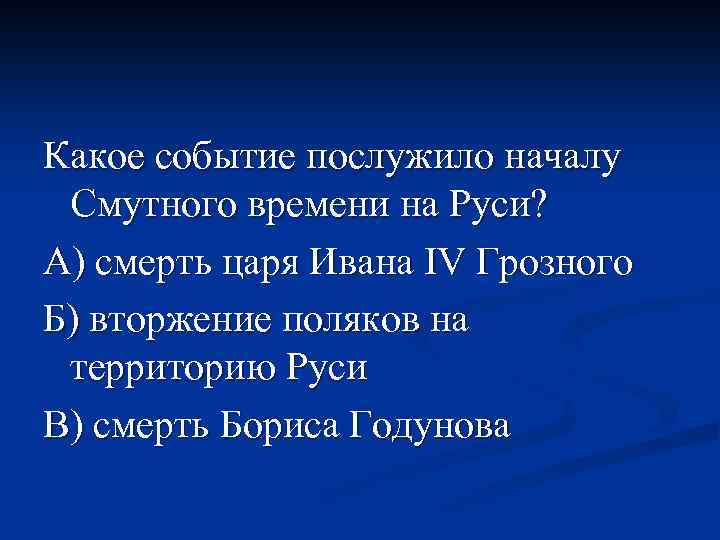 Какое событие послужило началу Смутного времени на Руси?

А) смерть царя Ивана IV Грозного

Б) вторжение поляков на территорию Руси

В) смерть Бориса Годунова